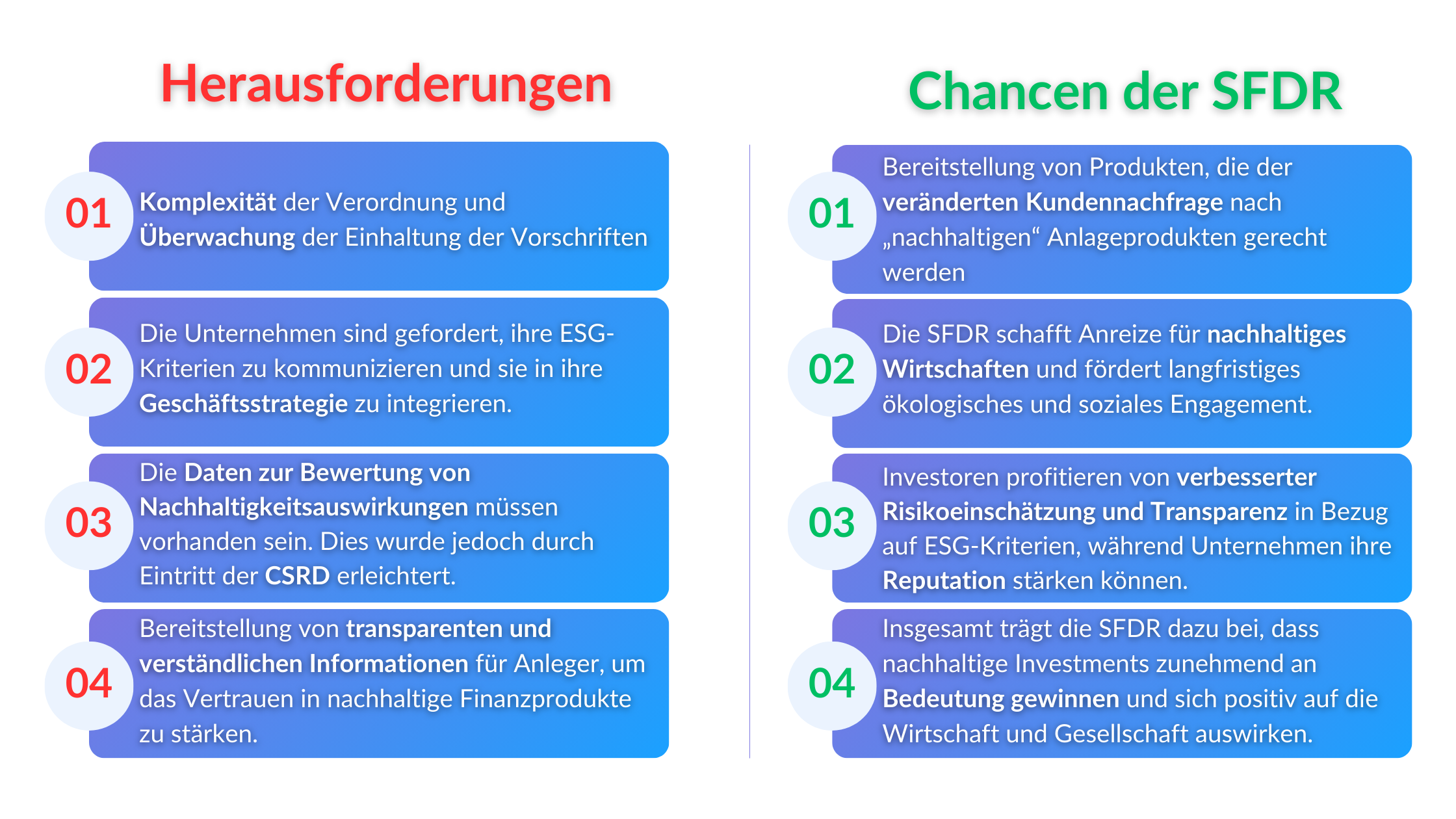 Herausforderungen

01 Komplexität der Verordnung und Überwachung der Einhaltung der Vorschriften

02 Die Unternehmen sind gefordert, ihre ESG-Kriterien zu kommunizieren und sie in ihre Geschäftsstrategie zu integrieren.

03 Die Daten zur Bewertung von Nachhaltigkeitsauswirkungen müssen vorhanden sein. Dies wurde jedoch durch Eintritt der CSRD erleichtert.

04 Bereitstellung von transparenten und verständlichen Informationen für Anleger, um das Vertrauen in nachhaltige Finanzprodukte zu stärken.

Chancen der SFDR

01 Bereitstellung von Produkten, die der veränderten Kundennachfrage nach „nachhaltigen“ Anlageprodukten gerecht werden

02 Die SFDR schafft Anreize für nachhaltiges Wirtschaften und fördert langfristiges ökologisches und soziales Engagement.

03 Investoren profitieren von verbesserter Risikoeinschätzung und Transparenz in Bezug auf ESG-Kriterien, während Unternehmen ihre Reputation stärken können.

04 Insgesamt trägt die SFDR dazu bei, dass nachhaltige Investments zunehmend an Bedeutung gewinnen und sich positiv auf die Wirtschaft und Gesellschaft auswirken.